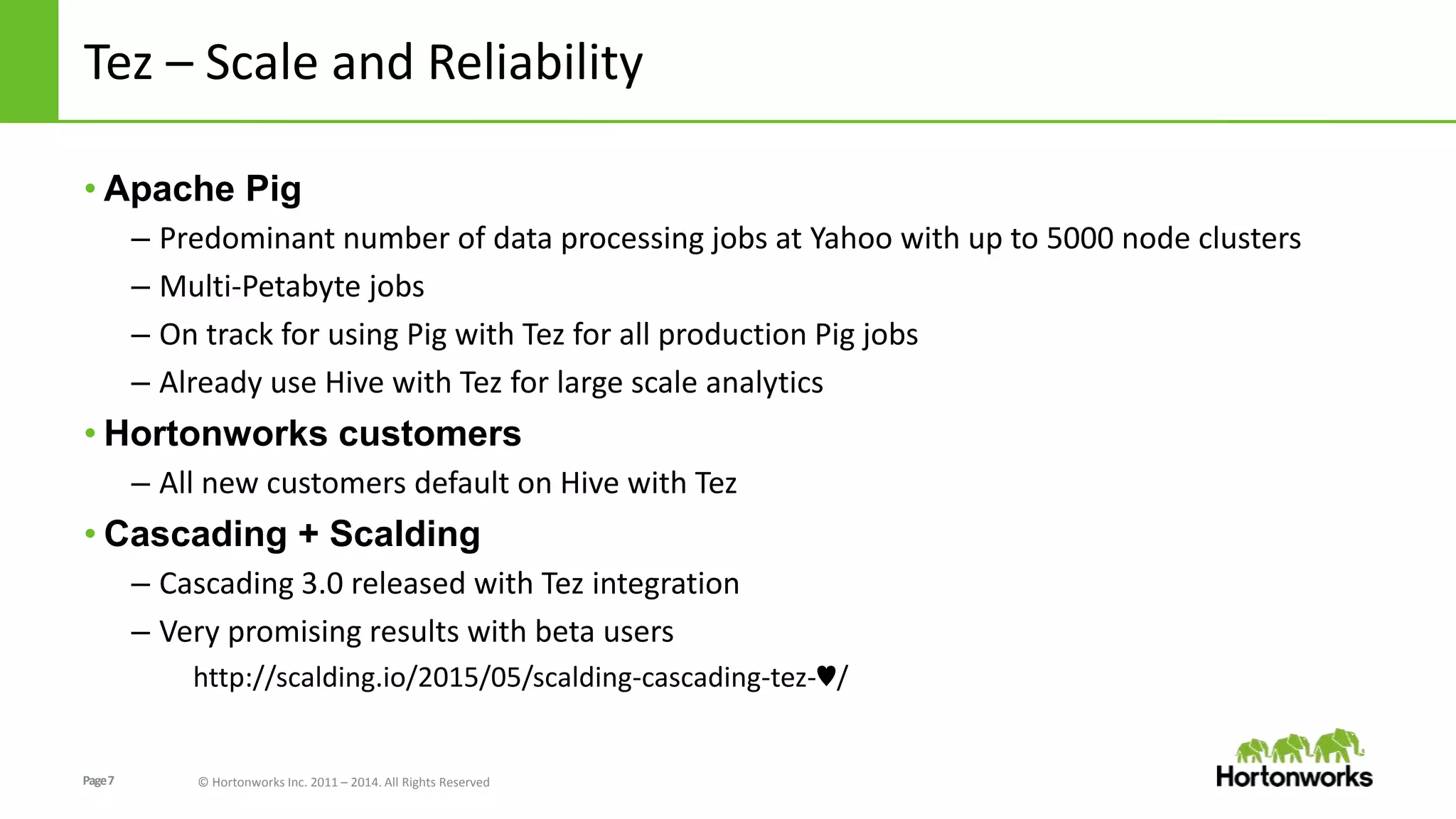 Tez – Scale and Reliability

• Apache Pig
– Predominant number of data processing jobs at Yahoo with up to 5000 node clusters
– Multi-Petabyte jobs
– On track for using Pig with Tez for all production Pig jobs
– Already use Hive with Tez for large scale analytics

• Hortonworks customers
– All new customers default on Hive with Tez

• Cascading + Scalding
– Cascading 3.0 released with Tez integration
– Very promising results with beta users
http://scalding.io/2015/05/scalding-cascading-tez-♥/

Page 7 © Hortonworks Inc. 2011 – 2014. All Rights Reserved

Hortonworks